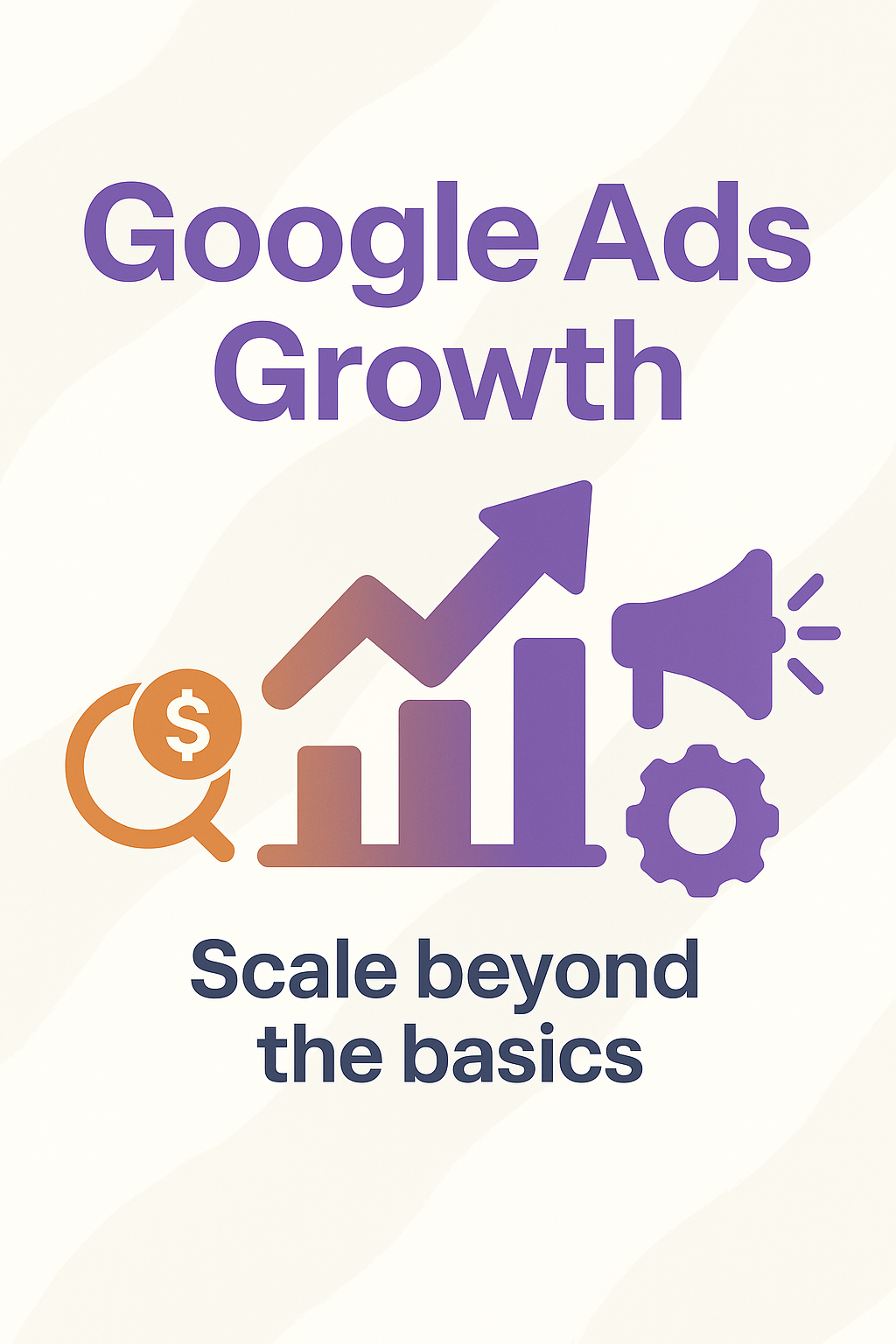 Google Ads Growth

$

Scale beyond the basics